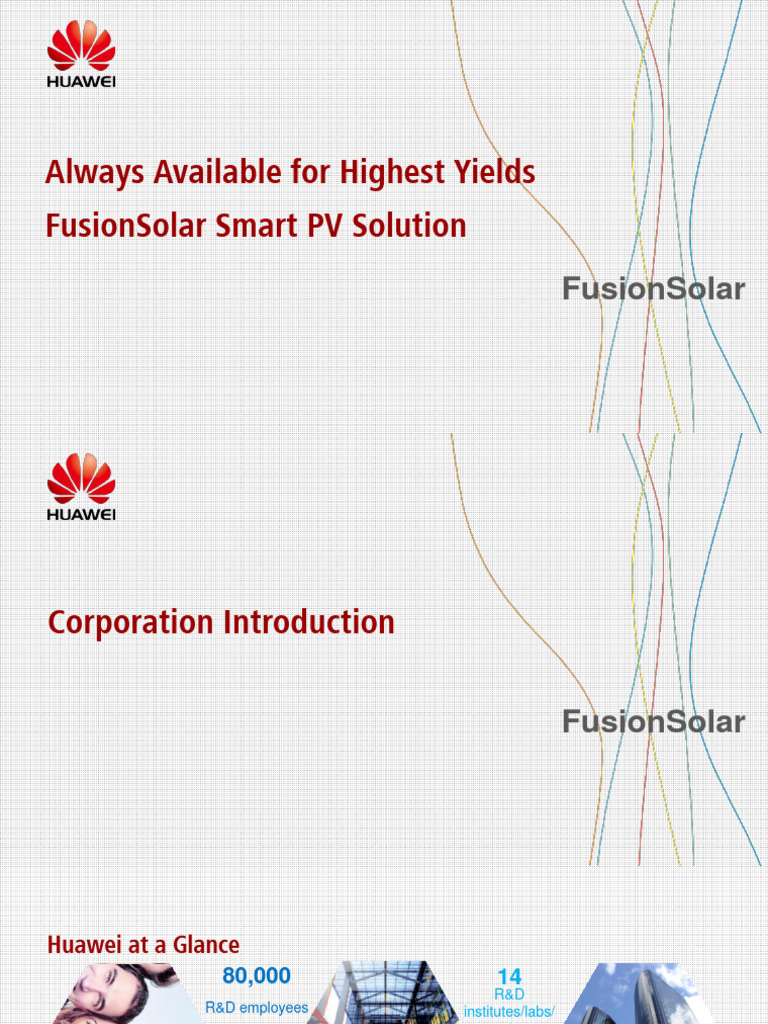 HUAWEI

Always Available for Highest Yields
FusionSolar Smart PV Solution

FusionSolar

HUAWEI

Corporation Introduction

FusionSolar

Huawei at a Glance

80,000
R&D employees

14
R&D
institutes/labs/